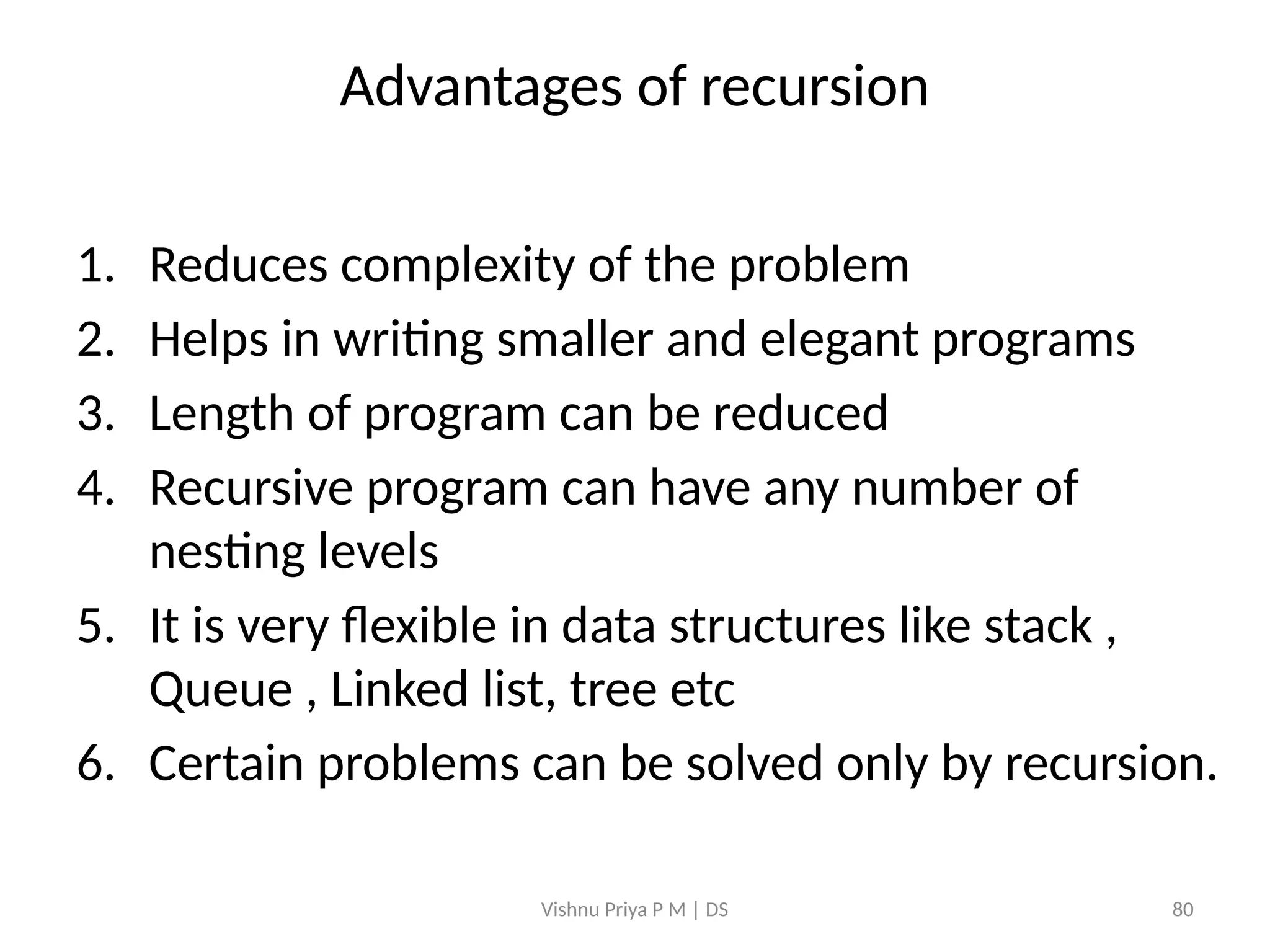 Advantages of recursion

1. Reduces complexity of the problem
2. Helps in writing smaller and elegant programs
3. Length of program can be reduced
4. Recursive program can have any number of nesting levels
5. It is very flexible in data structures like stack , Queue , Linked list, tree etc
6. Certain problems can be solved only by recursion.

Vishnu Priya P M | DS

80